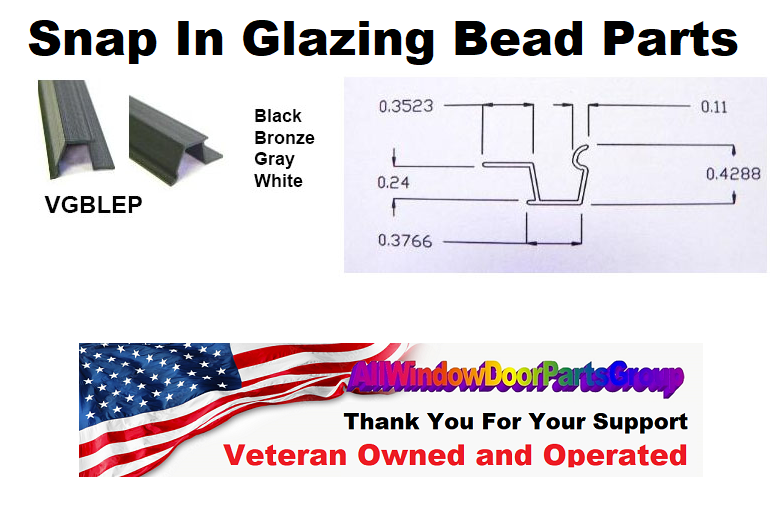 Snap In Glazing Bead Parts

VGBLEP

Black
Bronze
Gray
White

0.3523
0.11
0.24
0.4288
0.3766

AllWindowDoorPartsGroup
Thank You For Your Support
Veteran Owned and Operated